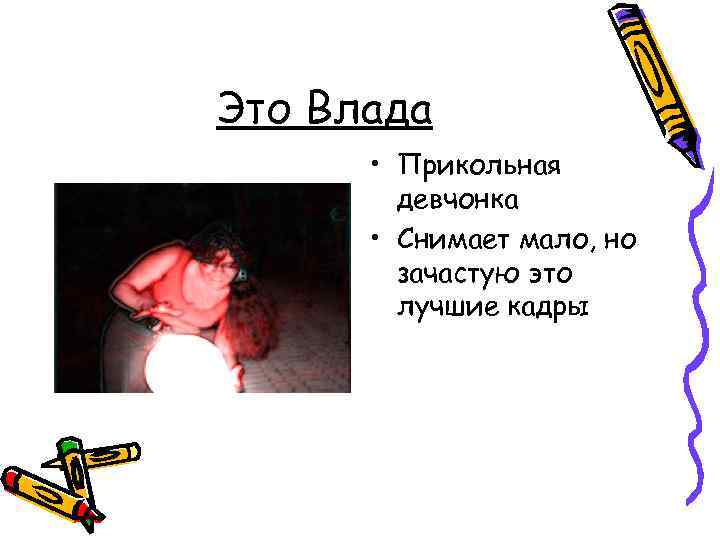 Это Влада

• Прикольная девчонка
• Снимает мало, но зачастую это лучшие кадры